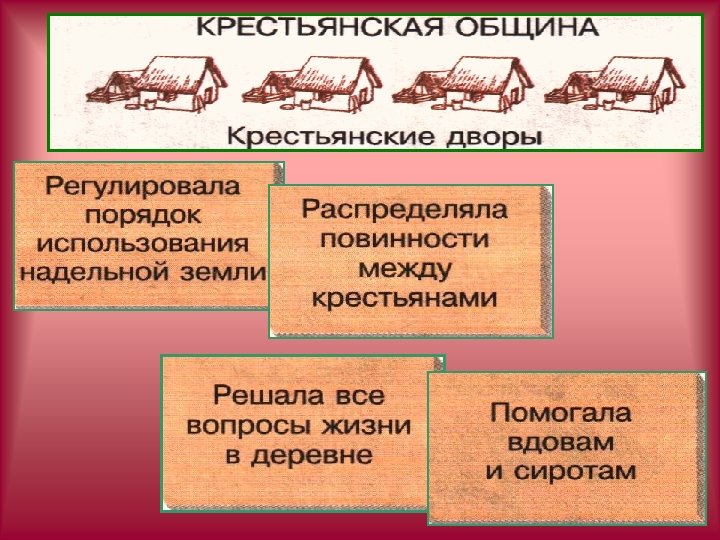 КРЕСТЬЯНСКАЯ ОБЩИНА

Крестьянские дворы

Регулировала порядок использования надельной земли

Распределяла повинности между крестьянами

Решала все вопросы жизни в деревне

Помогала вдовам и сиротам